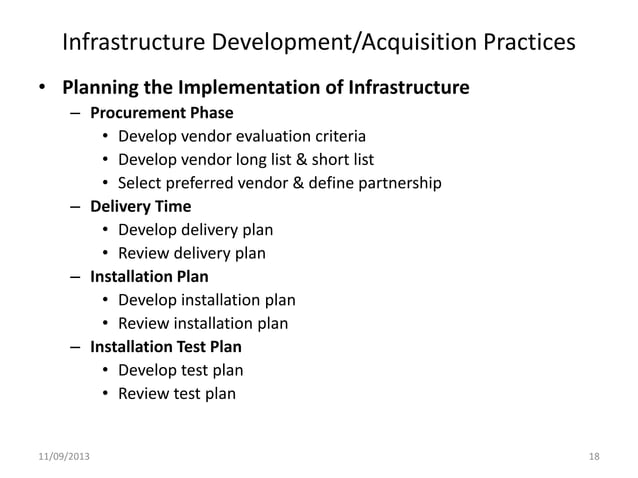 Infrastructure Development/Acquisition Practices

• Planning the Implementation of Infrastructure
 – Procurement Phase
  • Develop vendor evaluation criteria
  • Develop vendor long list & short list
  • Select preferred vendor & define partnership
 – Delivery Time
  • Develop delivery plan
  • Review delivery plan
 – Installation Plan
  • Develop installation plan
  • Review installation plan
 – Installation Test Plan
  • Develop test plan
  • Review test plan

11/09/2013

18